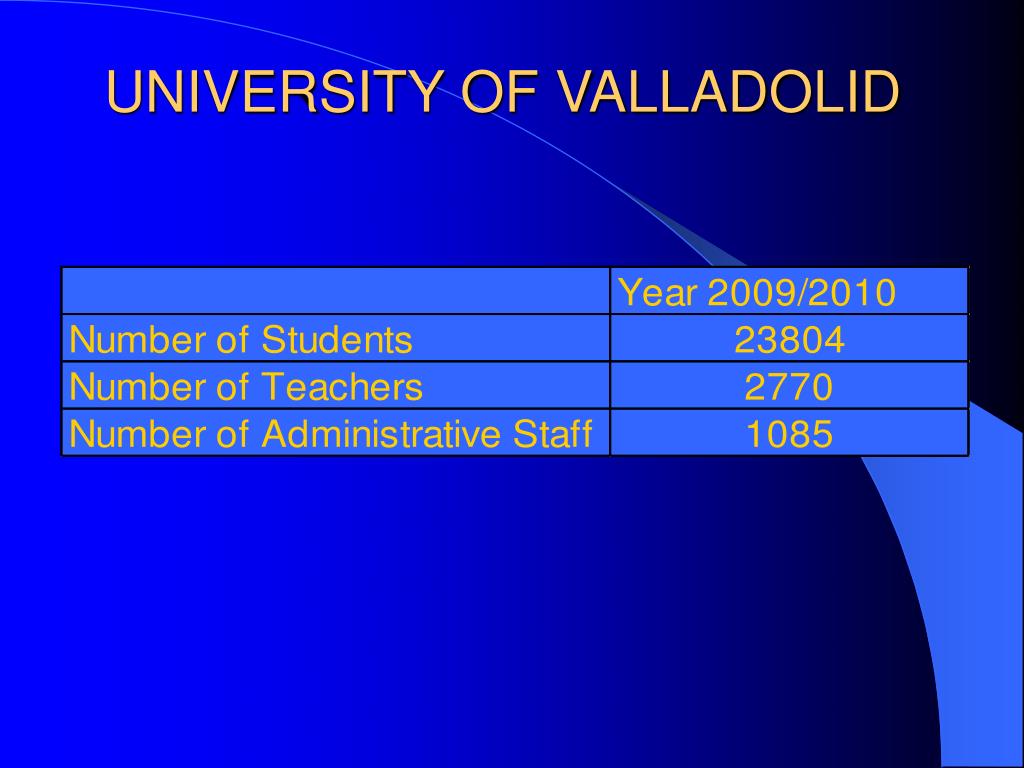 UNIVERSITY OF VALLADOLID

| | Year 2009/2010 |
|---|---|
| Number of Students | 23804 |
| Number of Teachers | 2770 |
| Number of Administrative Staff | 1085 |